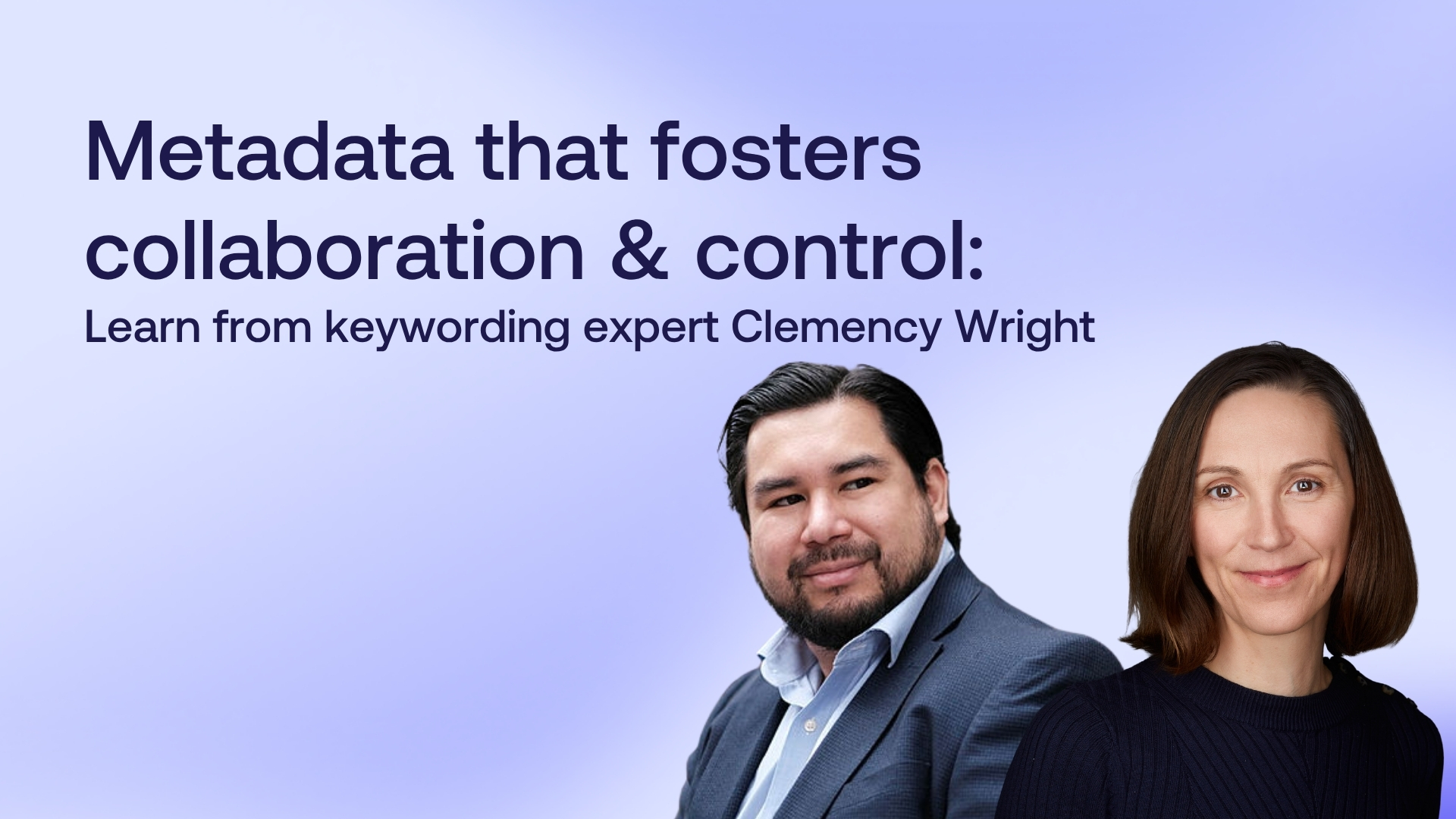 Metadata that fosters collaboration & control:
Learn from keywording expert Clemency Wright